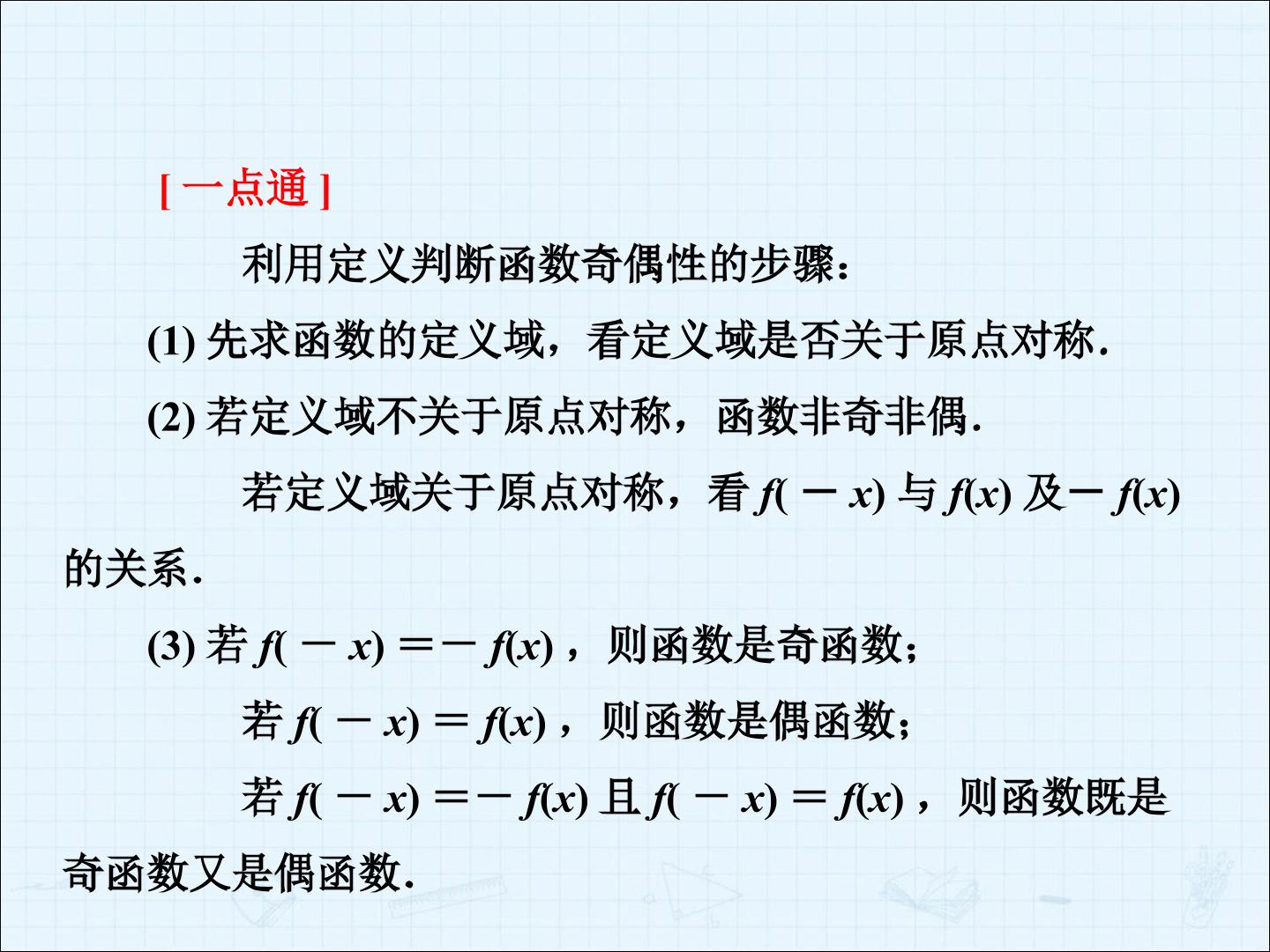 [一点通]

利用定义判断函数奇偶性的步骤：

(1) 先求函数的定义域，看定义域是否关于原点对称.

(2) 若定义域不关于原点对称，函数非奇非偶.

若定义域关于原点对称，看 $f(-x)$ 与 $f(x)$ 及 $-f(x)$ 的关系.

(3) 若 $f(-x)=-f(x)$，则函数是奇函数；

若 $f(-x)=f(x)$，则函数是偶函数；

若 $f(-x)=-f(x)$ 且 $f(-x)=f(x)$，则函数既是奇函数又是偶函数.